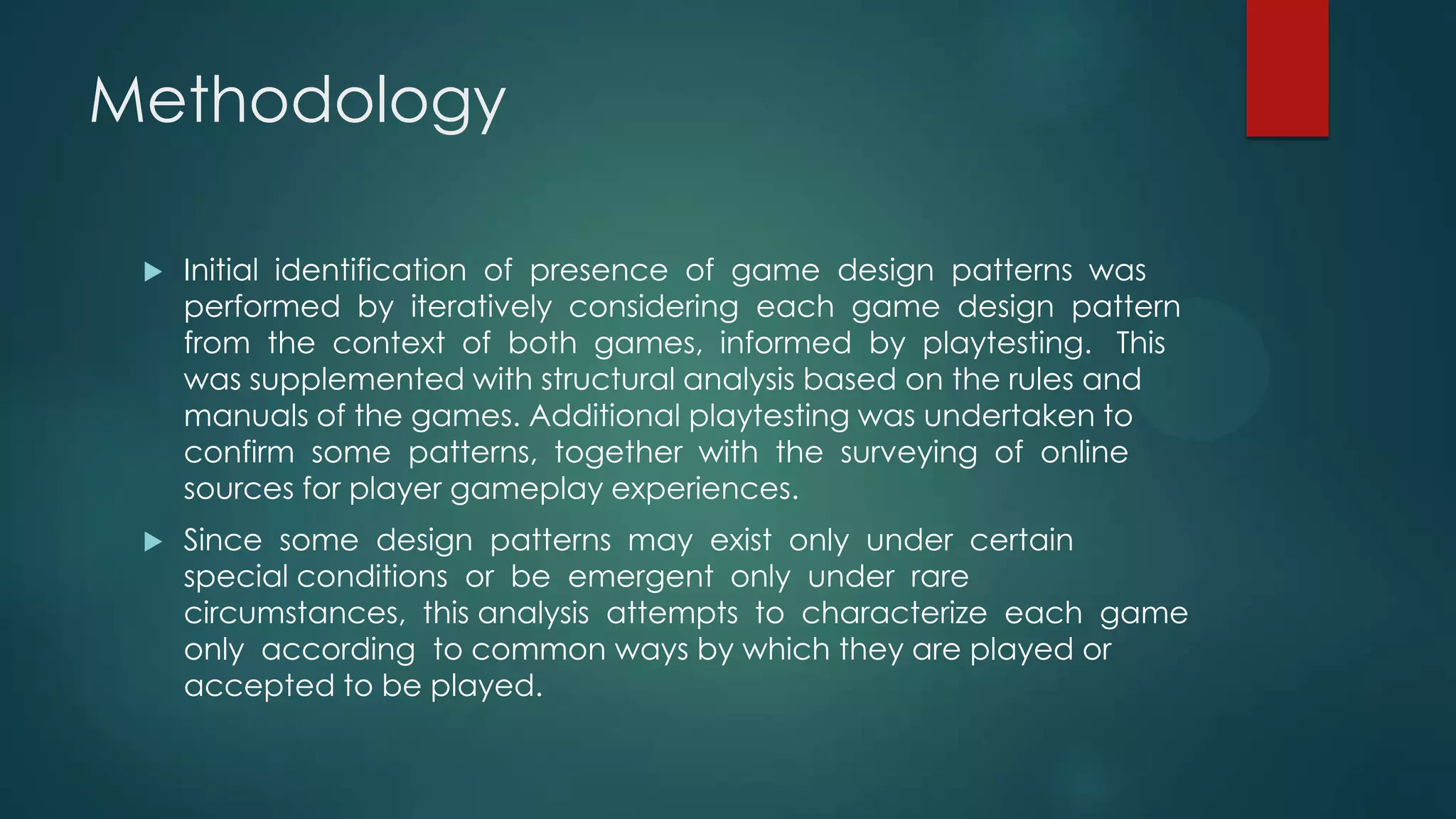 Methodology

▶ Initial identification of presence of game design patterns was performed by iteratively considering each game design pattern from the context of both games, informed by playtesting. This was supplemented with structural analysis based on the rules and manuals of the games. Additional playtesting was undertaken to confirm some patterns, together with the surveying of online sources for player gameplay experiences.

▶ Since some design patterns may exist only under certain special conditions or be emergent only under rare circumstances, this analysis attempts to characterize each game only according to common ways by which they are played or accepted to be played.